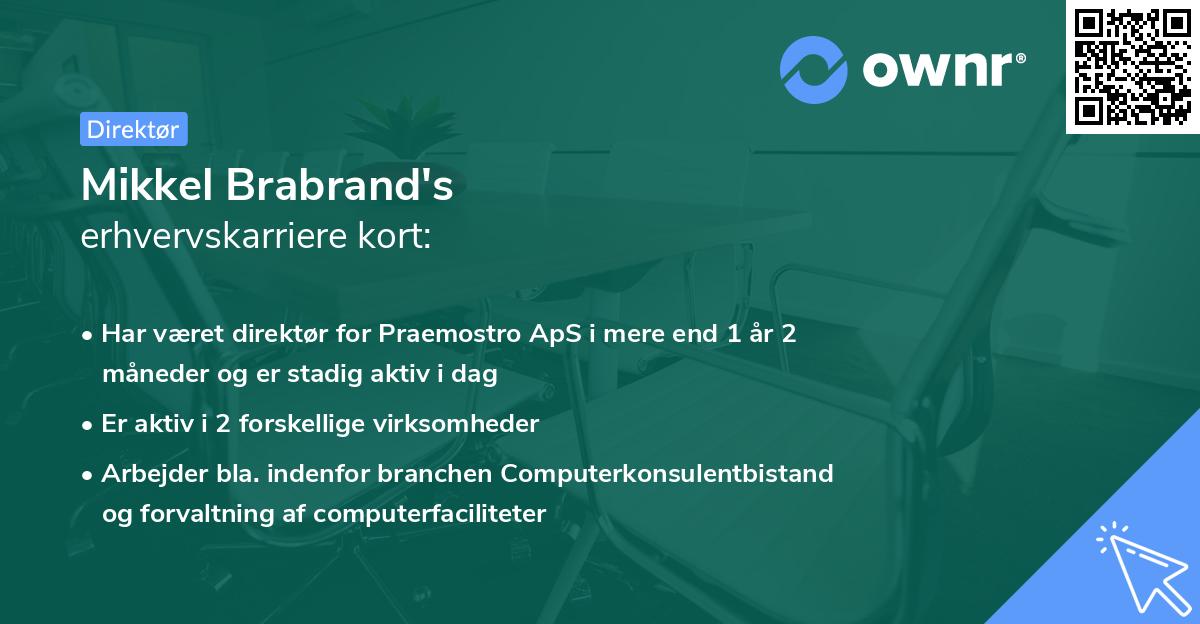 ownr®

Direktør

Mikkel Brabrand's
erhvervskarriere kort:

• Har været direktør for Praemostro ApS i mere end 1 år 2 måneder og er stadig aktiv i dag

• Er aktiv i 2 forskellige virksomheder

• Arbejder bla. indenfor branchen Computerkonsulentbistand og forvaltning af computerfaciliteter